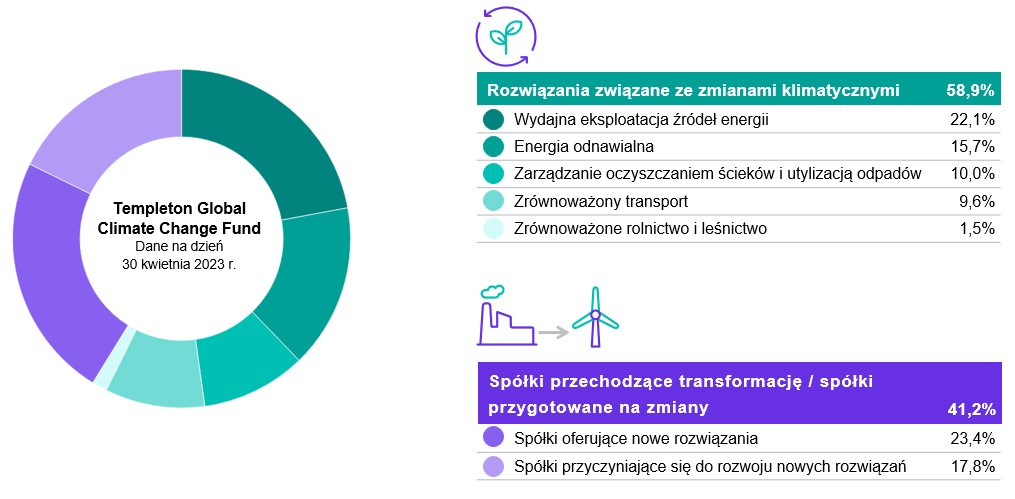 Templeton Global Climate Change Fund
Dane na dzień 30 kwietnia 2023 r.

| Rozwiązania związane ze zmianami klimatycznymi | 58,9% |
|---|---|
| Wydajna eksploatacja źródeł energii | 22,1% |
| Energia odnawialna | 15,7% |
| Zarządzanie oczyszczaniem ścieków i utylizacją odpadów | 10,0% |
| Zrównoważony transport | 9,6% |
| Zrównoważone rolnictwo i leśnictwo | 1,5% |

| Spółki przechodzące transformację / spółki przygotowane na zmiany | 41,2% |
|---|---|
| Spółki oferujące nowe rozwiązania | 23,4% |
| Spółki przyczyniające się do rozwoju nowych rozwiązań | 17,8% |